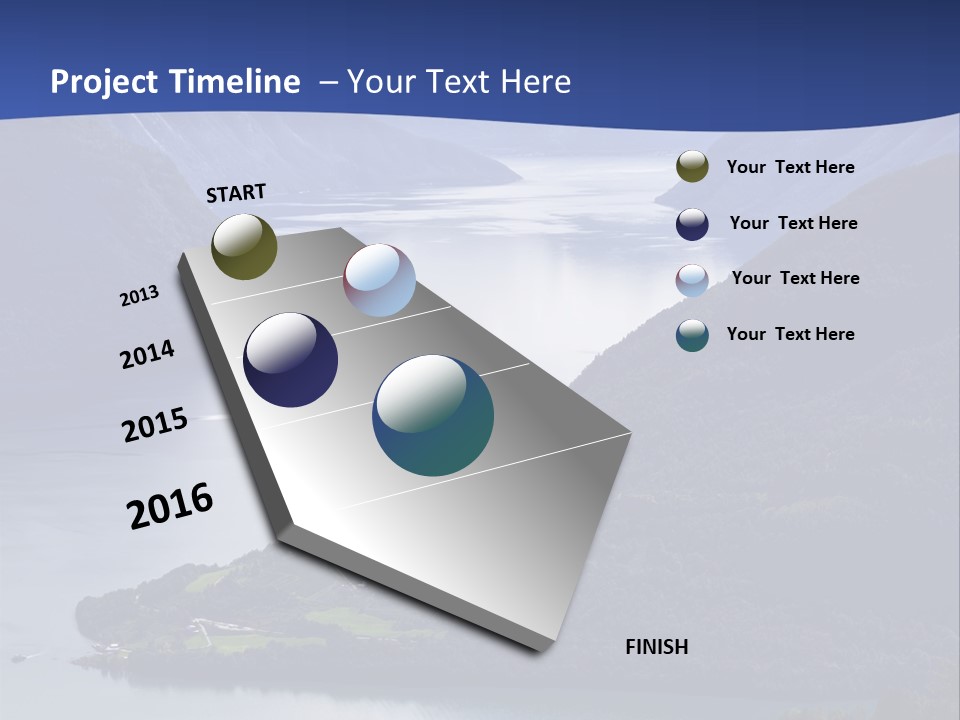 Project Timeline – Your Text Here

START

2013

2014

2015

2016

FINISH

Your Text Here

Your Text Here

Your Text Here

Your Text Here